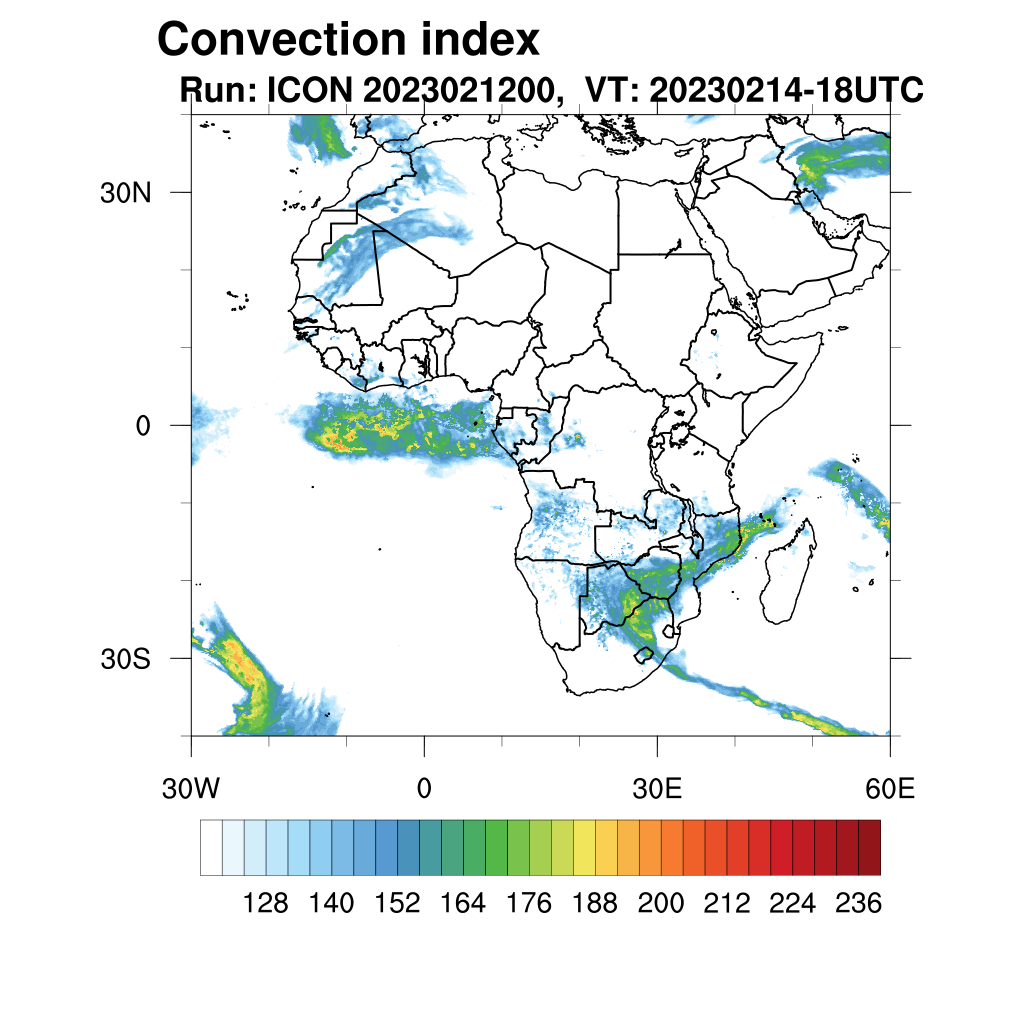 Convection index
Run: ICON 2023021200, VT: 20230214-18UTC

30N
0
30S

30W
0
30E
60E

128 140 152 164 176 188 200 212 224 236